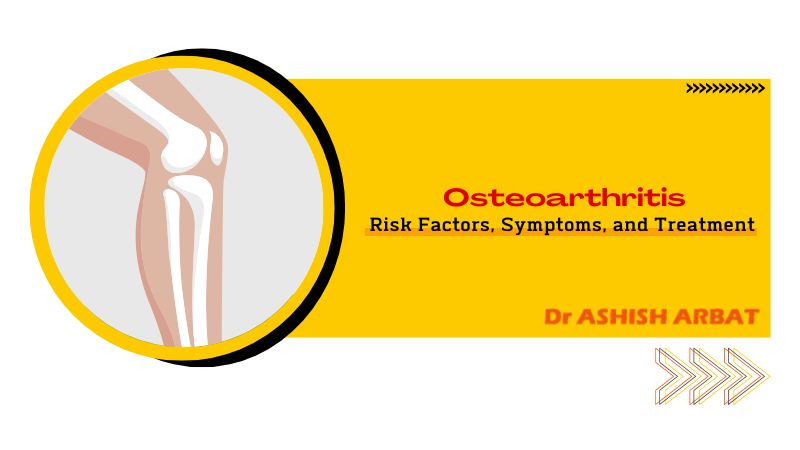 Osteoarthritis
Risk Factors, Symptoms, and Treatment

Dr ASHISH ARBAT